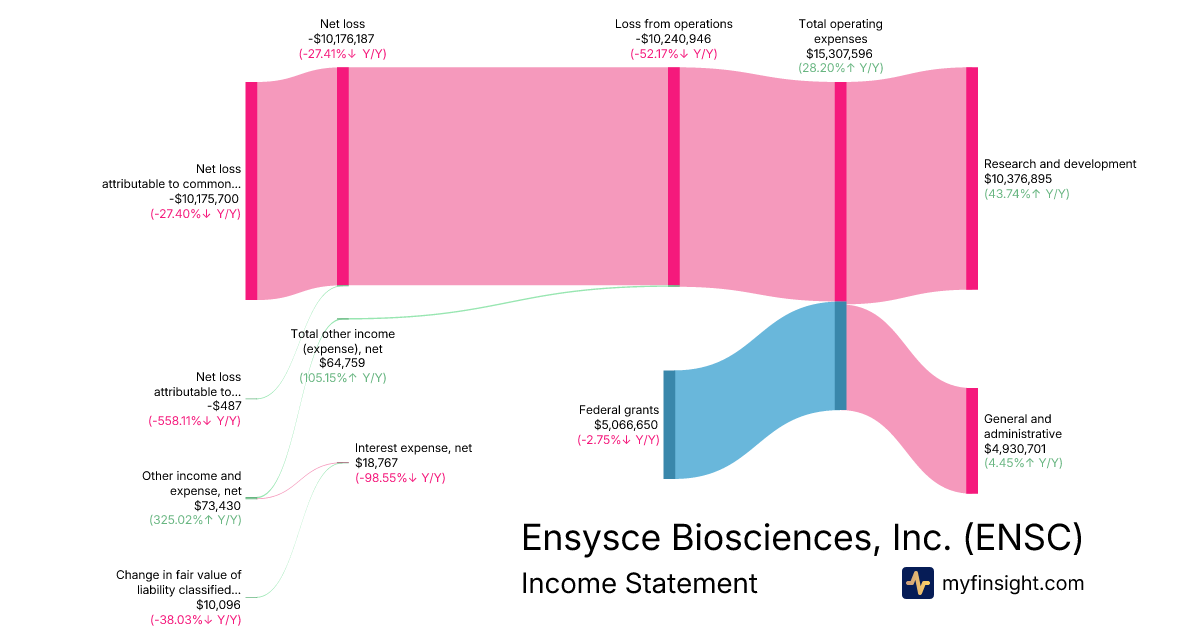 Net loss
-$10,176,187
(-27.41%↓ Y/Y)

Loss from operations
-$10,240,946
(-52.17%↓ Y/Y)

Total operating expenses
$15,307,596
(28.20%↑ Y/Y)

Net loss attributable to common...
-$10,175,700
(-27.40%↓ Y/Y)

Research and development
$10,376,895
(43.74%↑ Y/Y)

Total other income (expense), net
$64,759
(105.15%↑ Y/Y)

Net loss attributable to...
-$487
(-558.11%↓ Y/Y)

Federal grants
$5,066,650
(-2.75%↓ Y/Y)

General and administrative
$4,930,701
(4.45%↑ Y/Y)

Interest expense, net
$18,767
(-98.55%↓ Y/Y)

Other income and expense, net
$73,430
(325.02%↑ Y/Y)

Change in fair value of liability classified...
$10,096
(-38.03%↓ Y/Y)

Ensysce Biosciences, Inc. (ENSC)
Income Statement

myfinsight.com